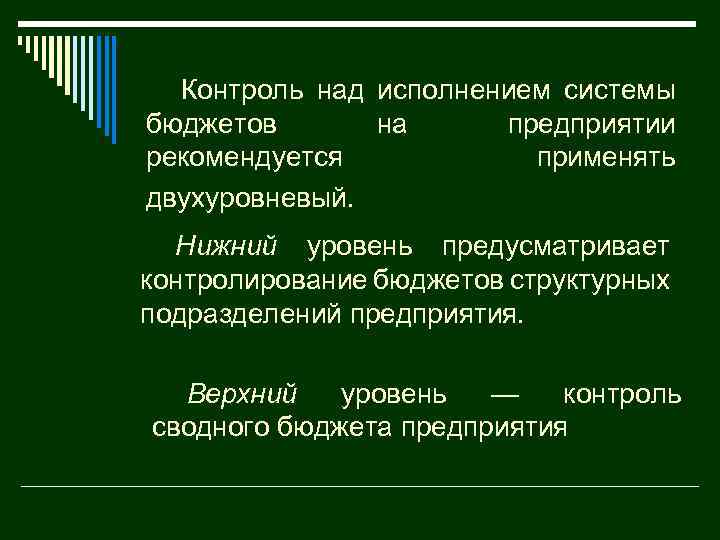 Контроль над исполнением системы бюджетов на предприятии рекомендуется применять двухуровневый.

Нижний уровень предусматривает контролирование бюджетов структурных подразделений предприятия.

Верхний уровень — контроль сводного бюджета предприятия